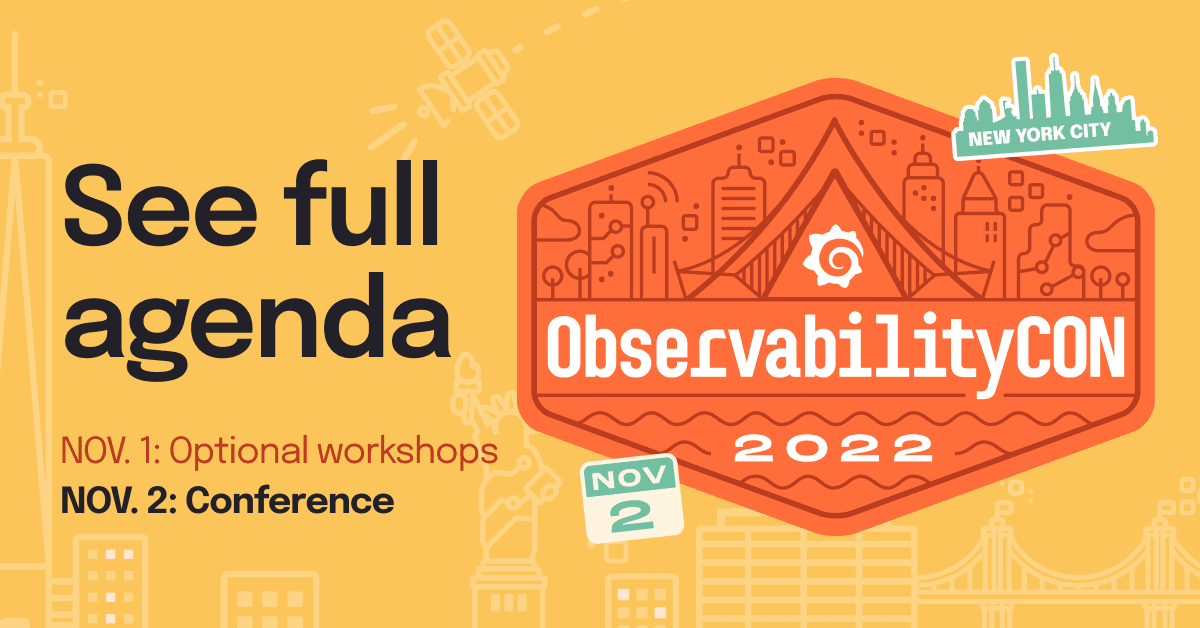 See full agenda

NOV. 1: Optional workshops
NOV. 2: Conference

NEW YORK CITY

ObservabilityCON

2022

NOV
2